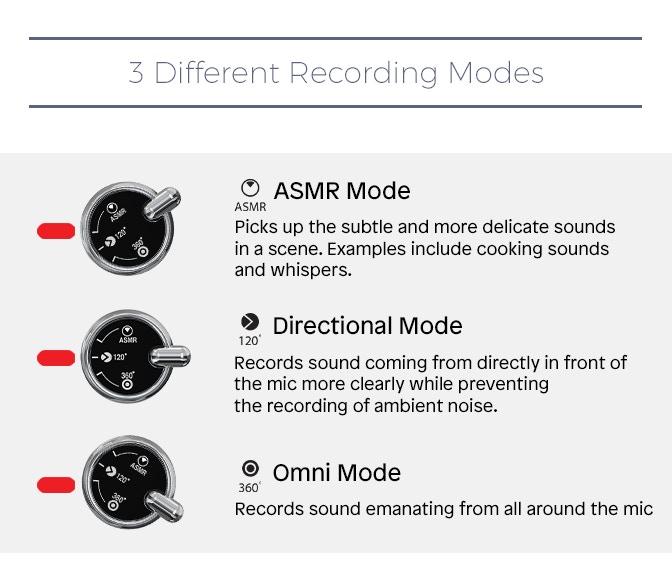 3 Different Recording Modes

ASMR
120°
360°

ASMR
ASMR Mode
Picks up the subtle and more delicate sounds in a scene. Examples include cooking sounds and whispers.

ASMR
120°
360°

120°
Directional Mode
Records sound coming from directly in front of the mic more clearly while preventing the recording of ambient noise.

ASMR
120°
360°

360°
Omni Mode
Records sound emanating from all around the mic